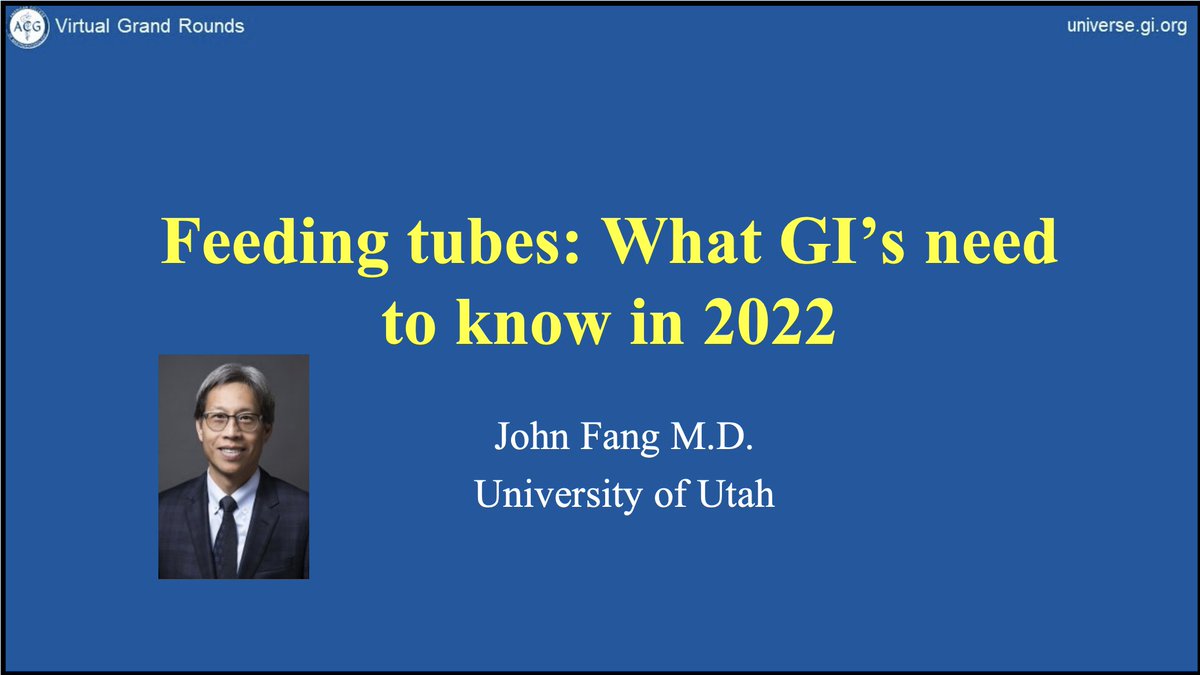 ACG Virtual Grand Rounds

universe.gi.org

Feeding tubes: What GI's need to know in 2022

John Fang M.D.
University of Utah